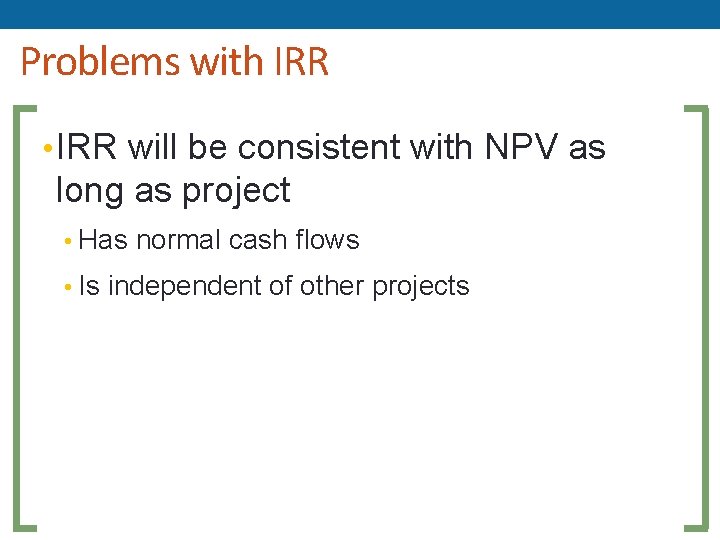 Problems with IRR

• IRR will be consistent with NPV as long as project

• Has normal cash flows

• Is independent of other projects